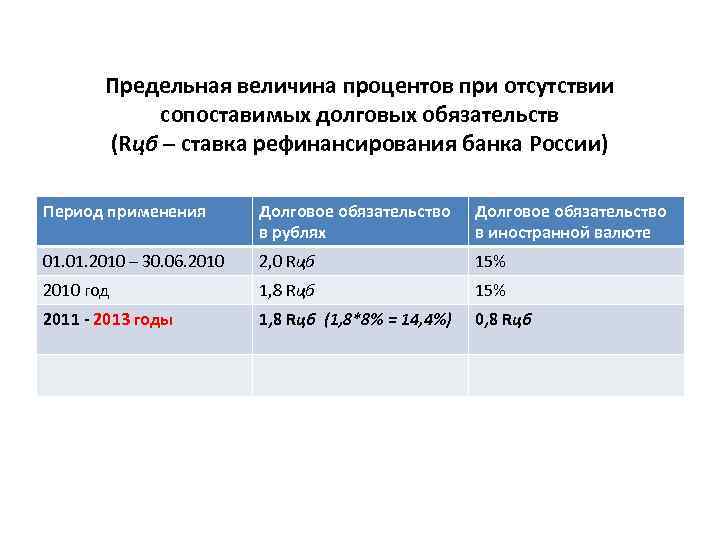 Предельная величина процентов при отсутствии сопоставимых долговых обязательств (Rцб – ставка рефинансирования банка России)

| Период применения | Долговое обязательство в рублях | Долговое обязательство в иностранной валюте |
|---|---|---|
| 01.01.2010 – 30.06.2010 | 2,0 Rцб | 15% |
| 2010 год | 1,8 Rцб | 15% |
| 2011 - 2013 годы | 1,8 Rцб (1,8*8% = 14,4%) | 0,8 Rцб |
| | | |